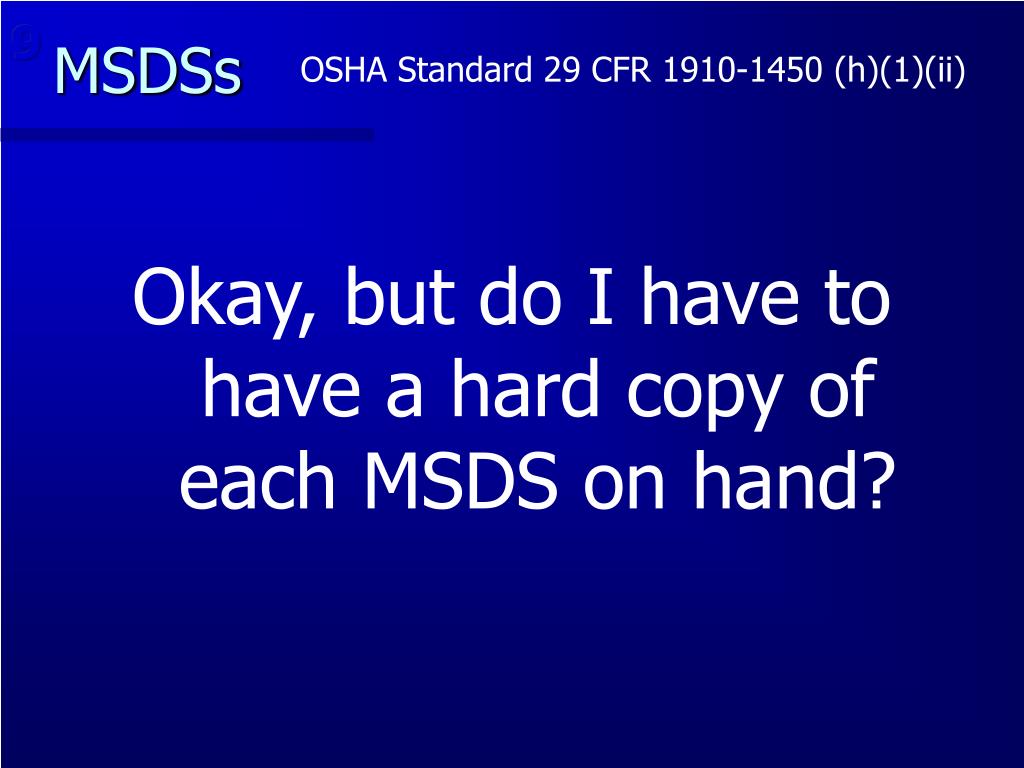 9

MSDSs

OSHA Standard 29 CFR 1910-1450 (h)(1)(ii)

Okay, but do I have to have a hard copy of each MSDS on hand?